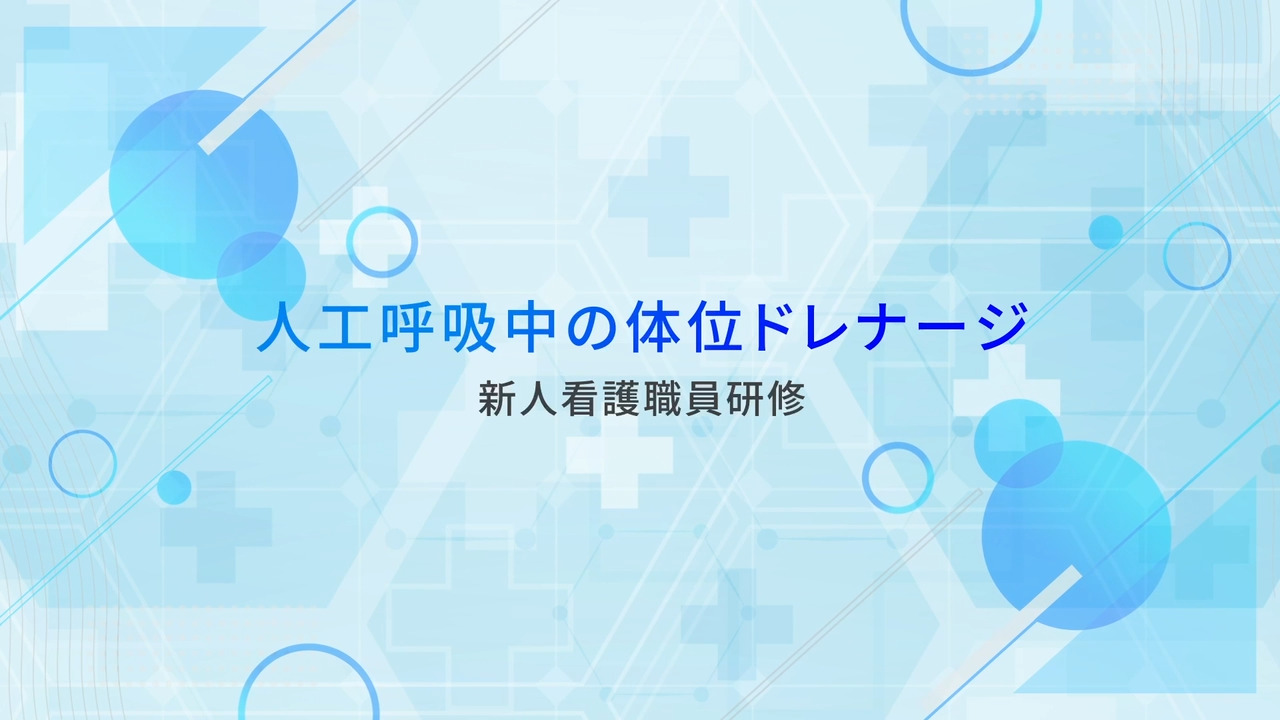 人工呼吸中の体位ドレナージ

新人看護職員研修